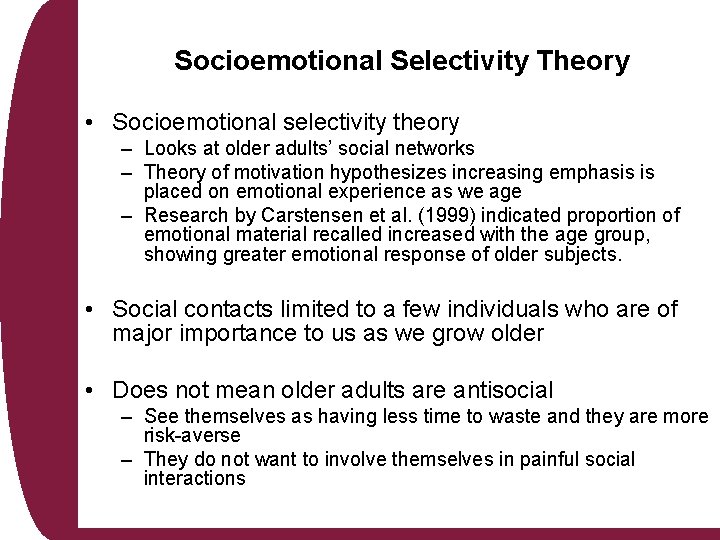 Socioemotional Selectivity Theory

• Socioemotional selectivity theory
– Looks at older adults' social networks
– Theory of motivation hypothesizes increasing emphasis is placed on emotional experience as we age
– Research by Carstensen et al. (1999) indicated proportion of emotional material recalled increased with the age group, showing greater emotional response of older subjects.

• Social contacts limited to a few individuals who are of major importance to us as we grow older

• Does not mean older adults are antisocial
– See themselves as having less time to waste and they are more risk-averse
– They do not want to involve themselves in painful social interactions